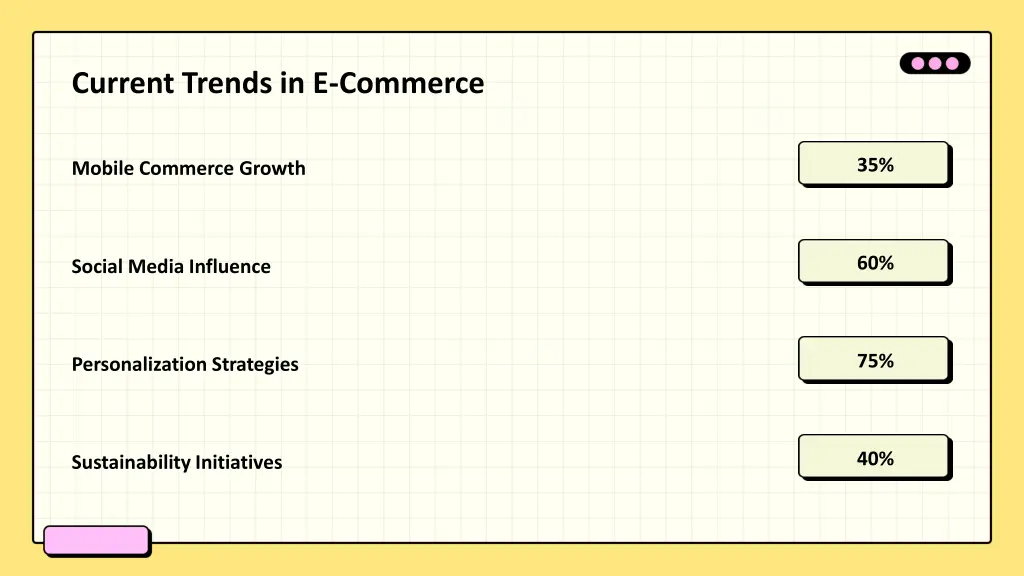 Current Trends in E-Commerce

Mobile Commerce Growth

35%

Social Media Influence

60%

Personalization Strategies

75%

Sustainability Initiatives

40%